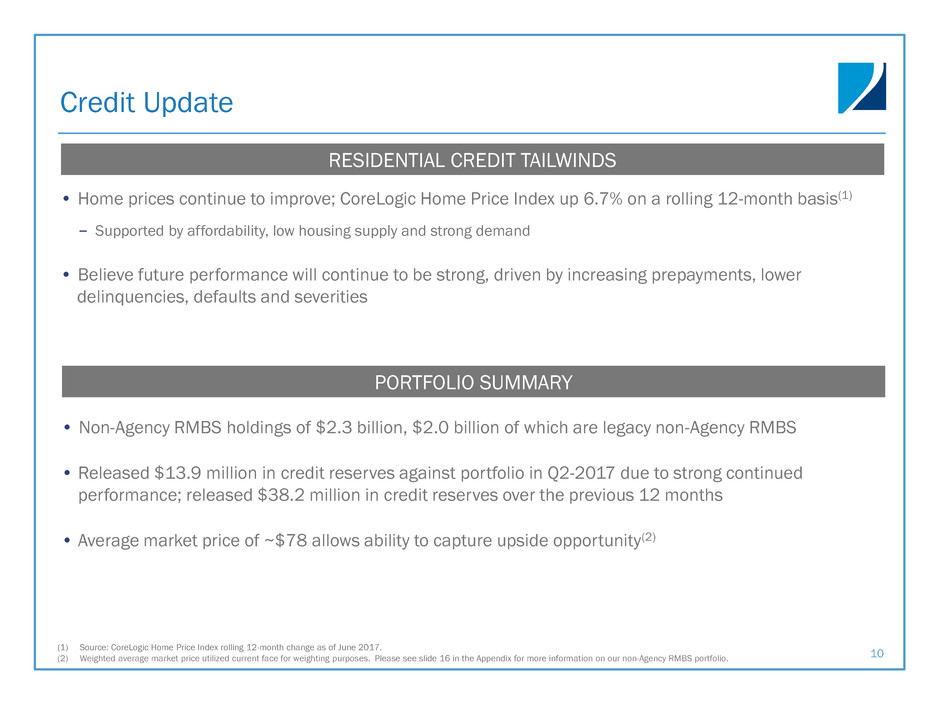 Credit Update

RESIDENTIAL CREDIT TAILWINDS

• Home prices continue to improve; CoreLogic Home Price Index up 6.7% on a rolling 12-month basis$^{(1)}$

– Supported by affordability, low housing supply and strong demand

• Believe future performance will continue to be strong, driven by increasing prepayments, lower delinquencies, defaults and severities

PORTFOLIO SUMMARY

• Non-Agency RMBS holdings of \$2.3 billion, \$2.0 billion of which are legacy non-Agency RMBS

• Released \$13.9 million in credit reserves against portfolio in Q2-2017 due to strong continued performance; released \$38.2 million in credit reserves over the previous 12 months

• Average market price of ~\$78 allows ability to capture upside opportunity$^{(2)}$

(1) Source: CoreLogic Home Price Index rolling 12-month change as of June 2017.
(2) Weighted average market price utilized current face for weighting purposes. Please see slide 16 in the Appendix for more information on our non-Agency RMBS portfolio.

10